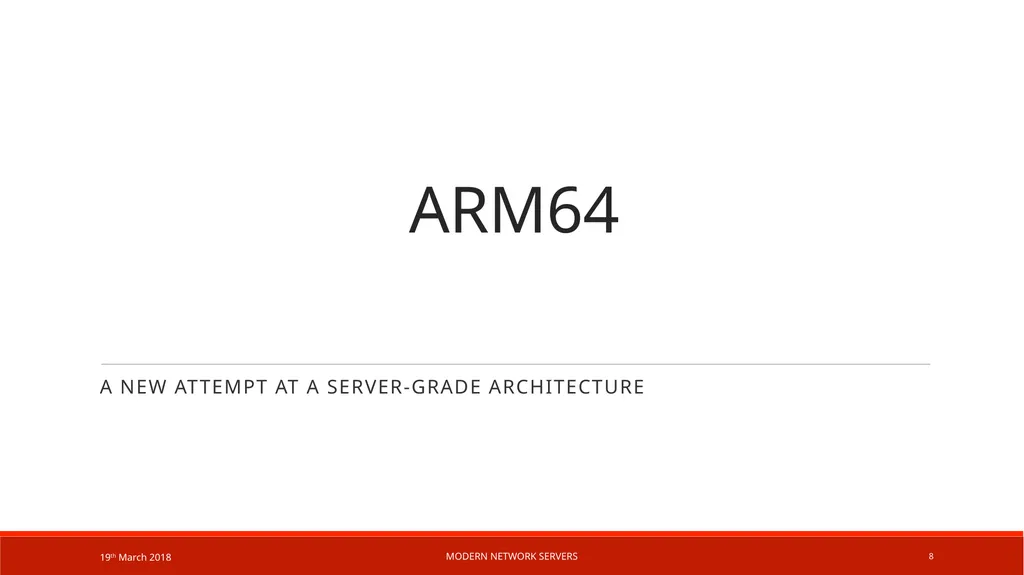 ARM64

A NEW ATTEMPT AT A SERVER-GRADE ARCHITECTURE

19th March 2018

MODERN NETWORK SERVERS

8